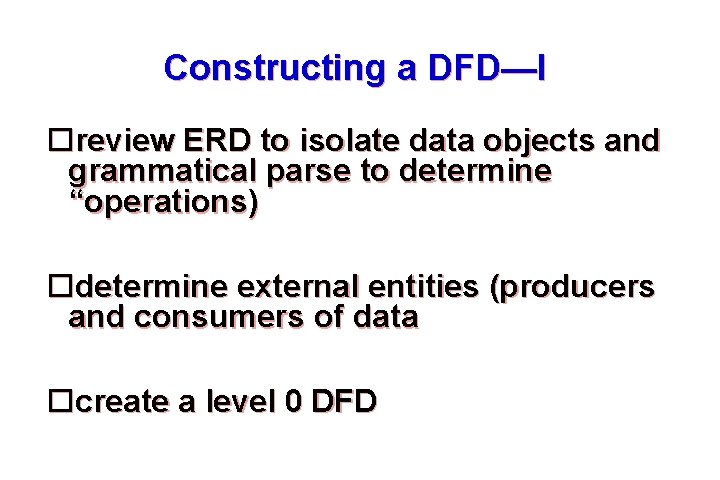 Constructing a DFD—I

□review ERD to isolate data objects and grammatical parse to determine “operations)

□determine external entities (producers and consumers of data

□create a level 0 DFD